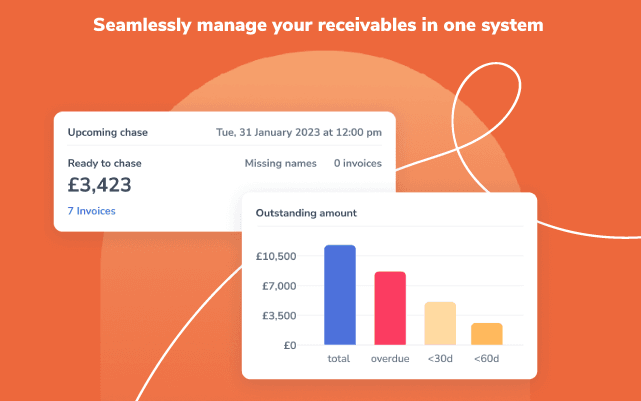 Seamlessly manage your receivables in one system

Upcoming chase Tue, 31 January 2023 at 12:00 pm

Ready to chase
£3,423
7 Invoices

Missing names 0 invoices

Outstanding amount

£10,500
£7,000
£3,500
£0

total overdue <30d <60d